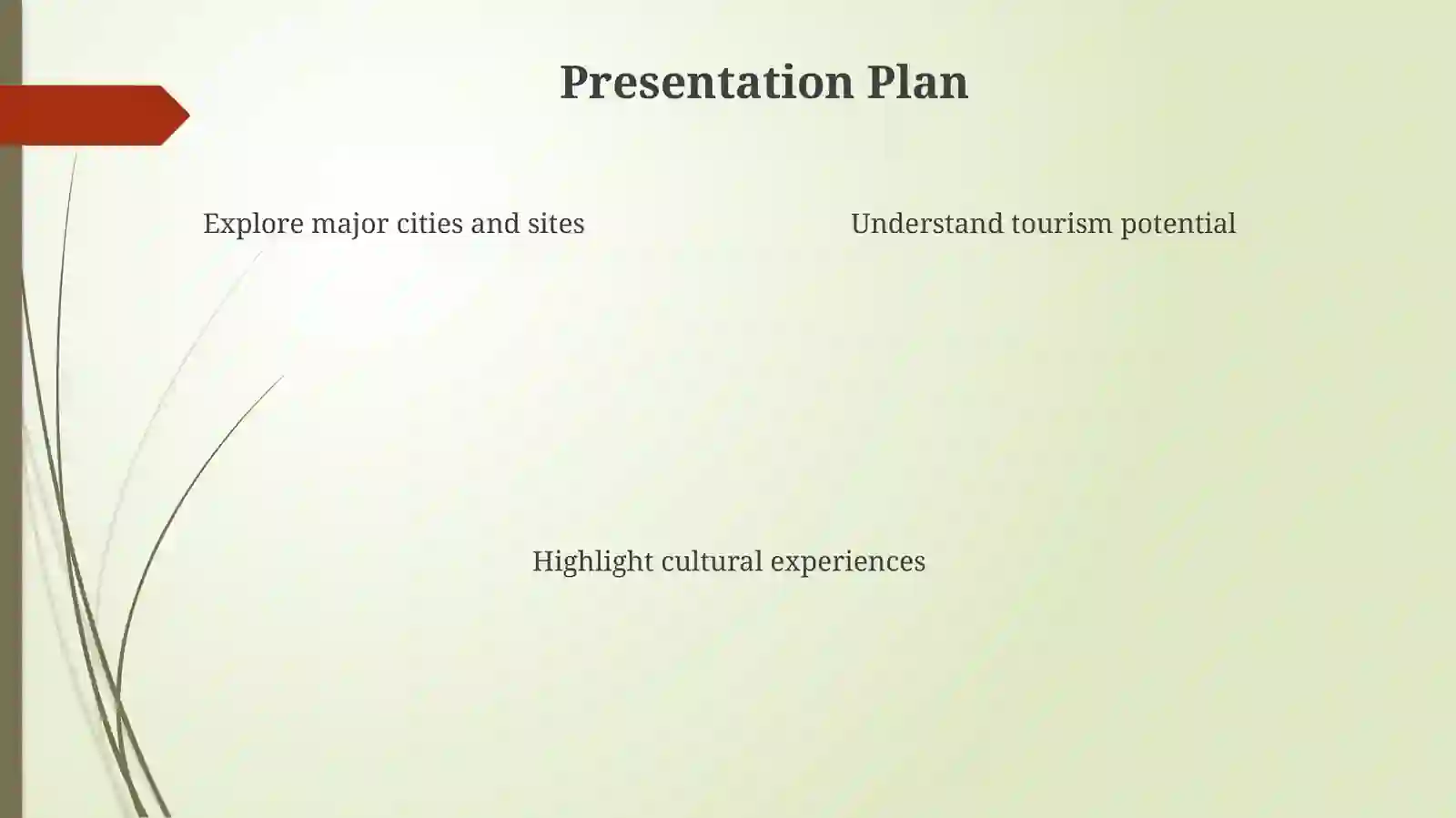 Presentation Plan

Explore major cities and sites

Understand tourism potential

Highlight cultural experiences